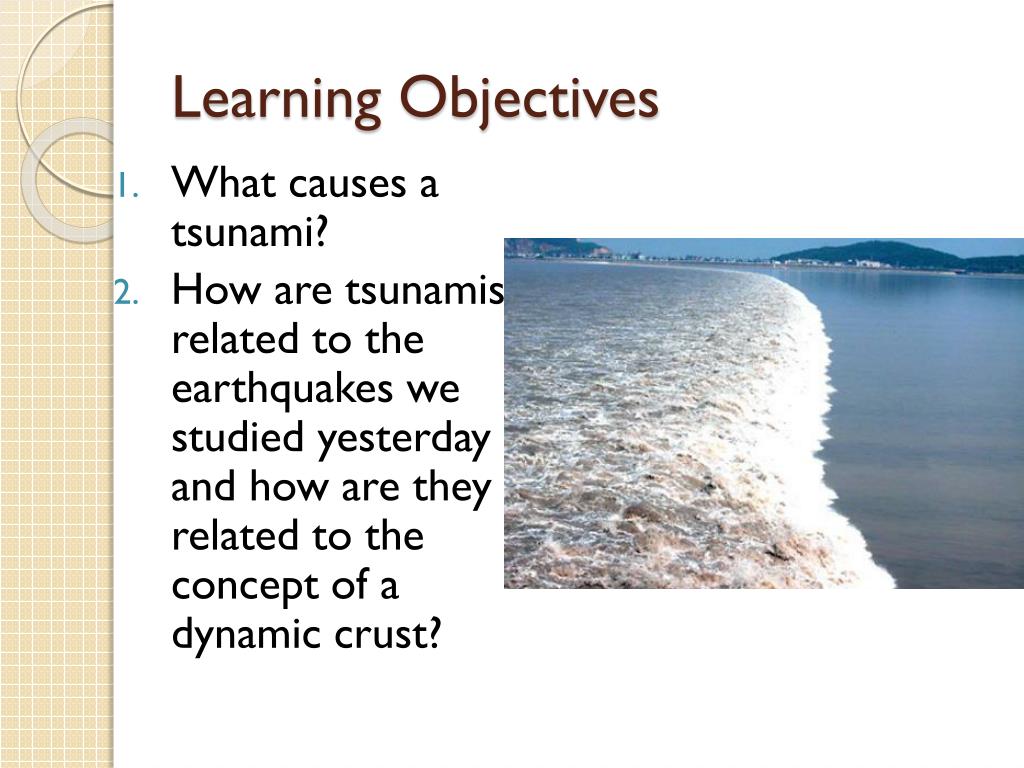 Learning Objectives

1. What causes a tsunami?
2. How are tsunamis related to the earthquakes we studied yesterday and how are they related to the concept of a dynamic crust?